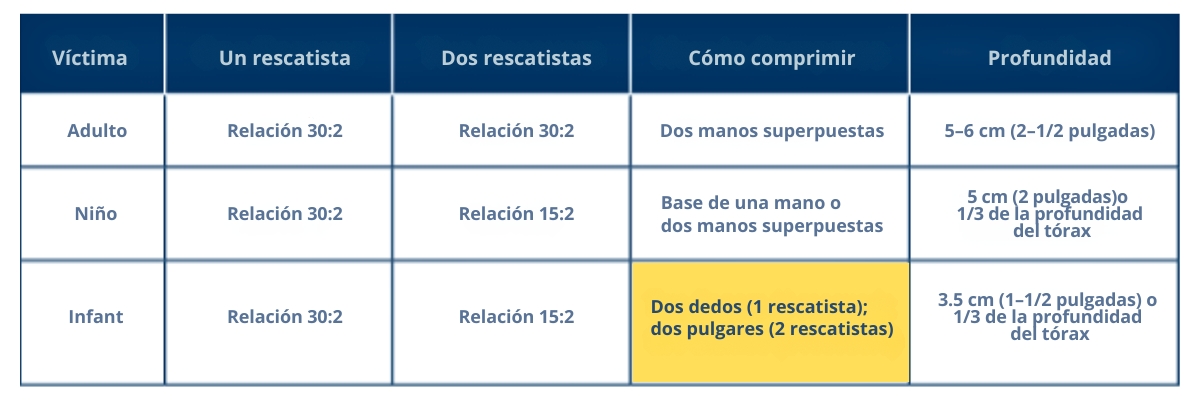 | Víctima | Un rescatista | Dos rescatistas | Cómo comprimir | Profundidad |
|---|---|---|---|---|
| Adulto | Relación 30:2 | Relación 30:2 | Dos manos superpuestas | 5–6 cm (2–1/2 pulgadas) |
| Niño | Relación 30:2 | Relación 15:2 | Base de una mano o dos manos superpuestas | 5 cm (2 pulgadas)o 1/3 de la profundidad del tórax |
| Infant | Relación 30:2 | Relación 15:2 | Dos dedos (1 rescatista); dos pulgares (2 rescatistas) | 3.5 cm (1–1/2 pulgadas) o 1/3 de la profundidad del tórax |